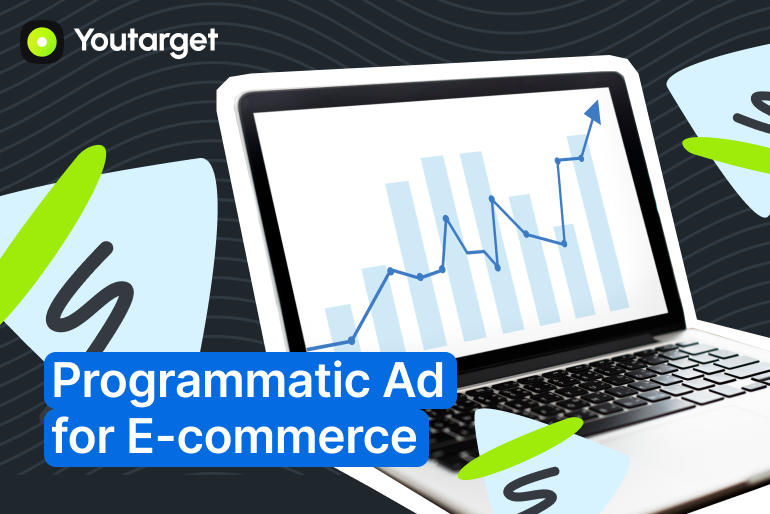 Youtarget

Programmatic Ad
for E-commerce